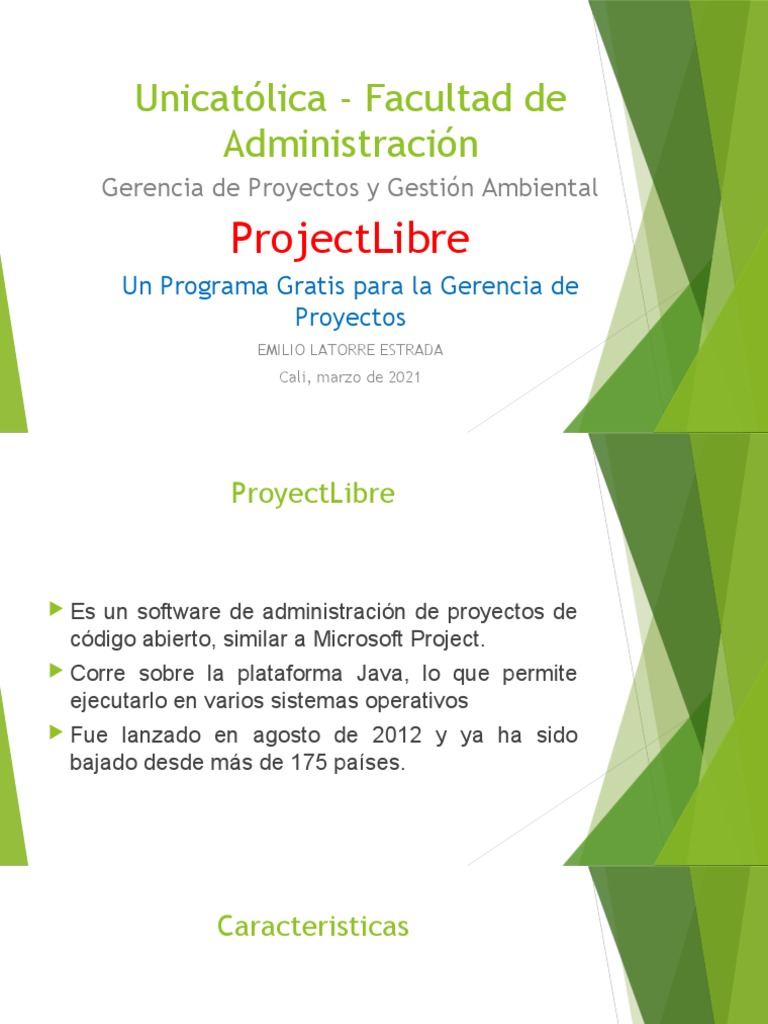 Unicatólica - Facultad de Administración

Gerencia de Proyectos y Gestión Ambiental

ProjectLibre

Un Programa Gratis para la Gerencia de Proyectos

EMILIO LATORRE ESTRADA

Cali, marzo de 2021

ProyectLibre

Es un software de administración de proyectos de código abierto, similar a Microsoft Project.

Corre sobre la plataforma Java, lo que permite ejecutarlo en varios sistemas operativos

Fue lanzado en agosto de 2012 y ya ha sido bajado desde más de 175 países.

Caracteristicas